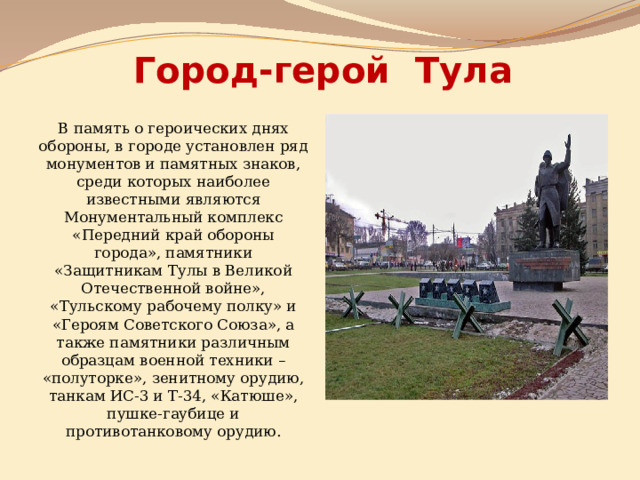 Город-герой Тула

В память о героических днях обороны, в городе установлен ряд монументов и памятных знаков, среди которых наиболее известными являются Монументальный комплекс «Передний край обороны города», памятники «Защитникам Тулы в Великой Отечественной войне», «Тульскому рабочему полку» и «Героям Советского Союза», а также памятники различным образцам военной техники – «полуторке», зенитному орудию, танкам ИС-3 и Т-34, «Катюше», пушке-гаубице и противотанковому орудию.